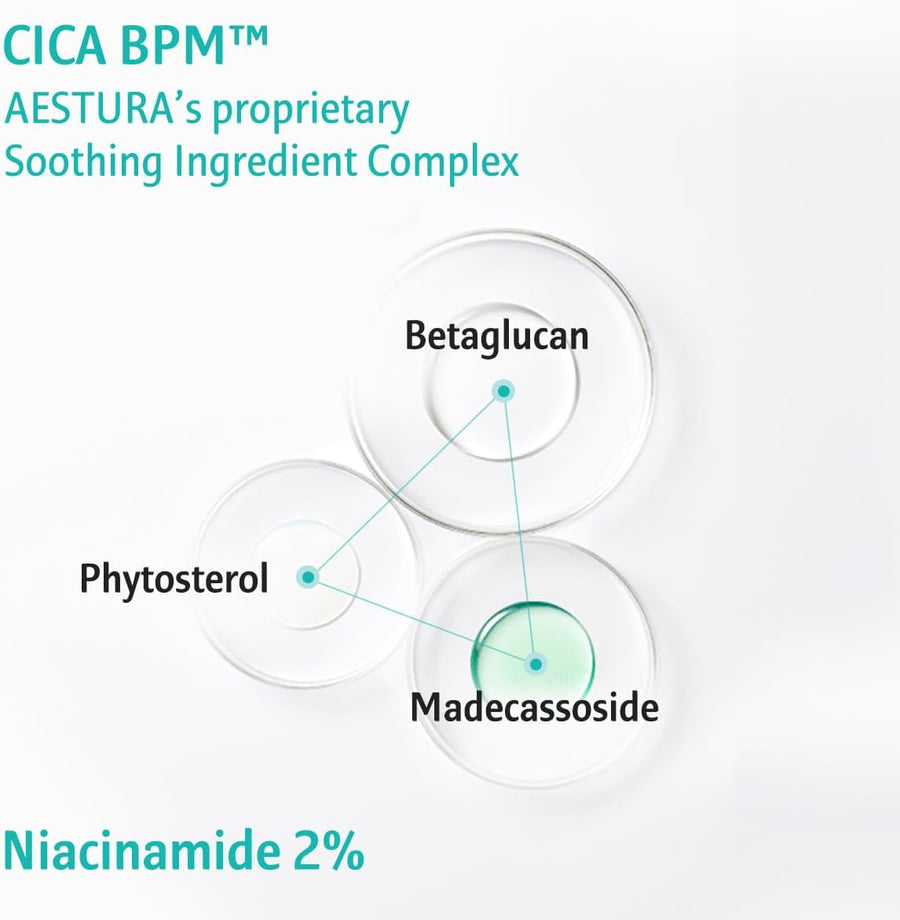 CICA BPM™
AESTURA's proprietary Soothing Ingredient Complex

Betaglucan

Phytosterol

Madecassoside

Niacinamide 2%